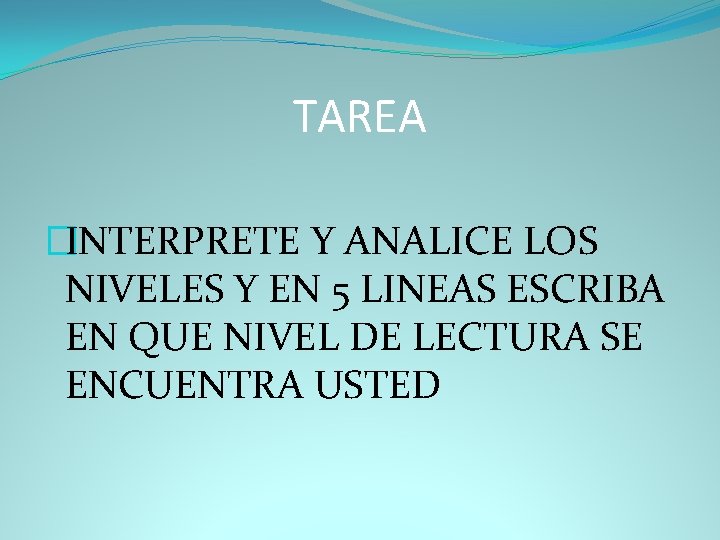 TAREA

INTERPRETE Y ANALICE LOS NIVELES Y EN 5 LINEAS ESCRIBA EN QUE NIVEL DE LECTURA SE ENCUENTRA USTED